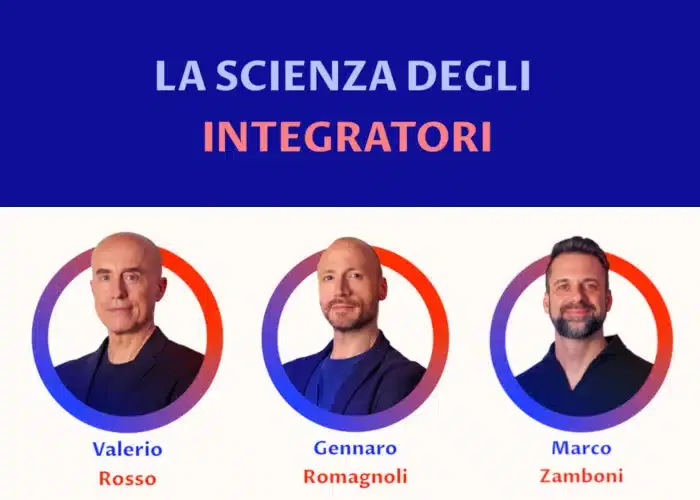 LA SCIENZA DEGLI
INTEGRATORI

Valerio
Rosso

Gennaro
Romagnoli

Marco
Zamboni